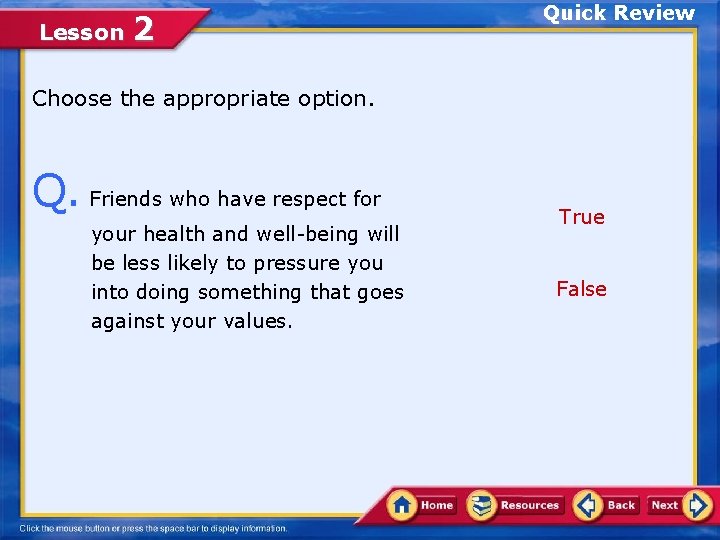 Lesson 2

Quick Review

Choose the appropriate option.

Q. Friends who have respect for your health and well-being will be less likely to pressure you into doing something that goes against your values.

True

False

Home Resources Back Next

Click the mouse button or press the space bar to display information.